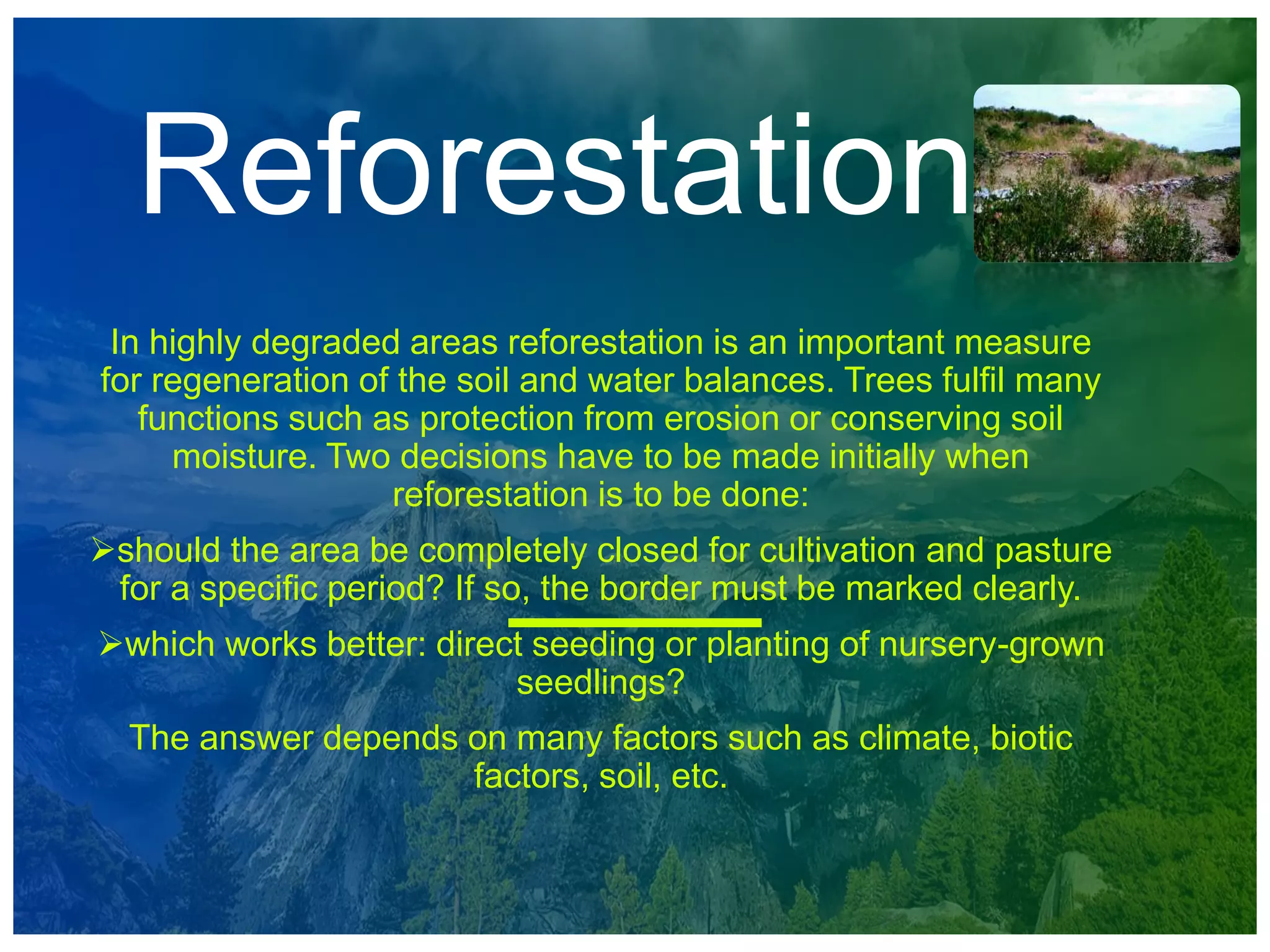 Reforestation

In highly degraded areas reforestation is an important measure for regeneration of the soil and water balances. Trees fulfil many functions such as protection from erosion or conserving soil moisture. Two decisions have to be made initially when reforestation is to be done:

➢should the area be completely closed for cultivation and pasture for a specific period? If so, the border must be marked clearly.

➢which works better: direct seeding or planting of nursery-grown seedlings?

The answer depends on many factors such as climate, biotic factors, soil, etc.